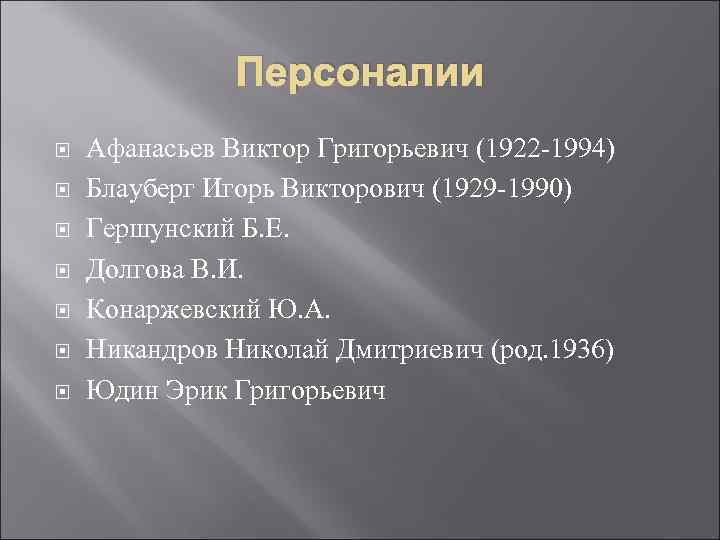 Персоналии

Афанасьев Виктор Григорьевич (1922-1994)
Блауберг Игорь Викторович (1929-1990)
Гершунский Б.Е.
Долгова В.И.
Конаржевский Ю.А.
Никандров Николай Дмитриевич (род.1936)
Юдин Эрик Григорьевич